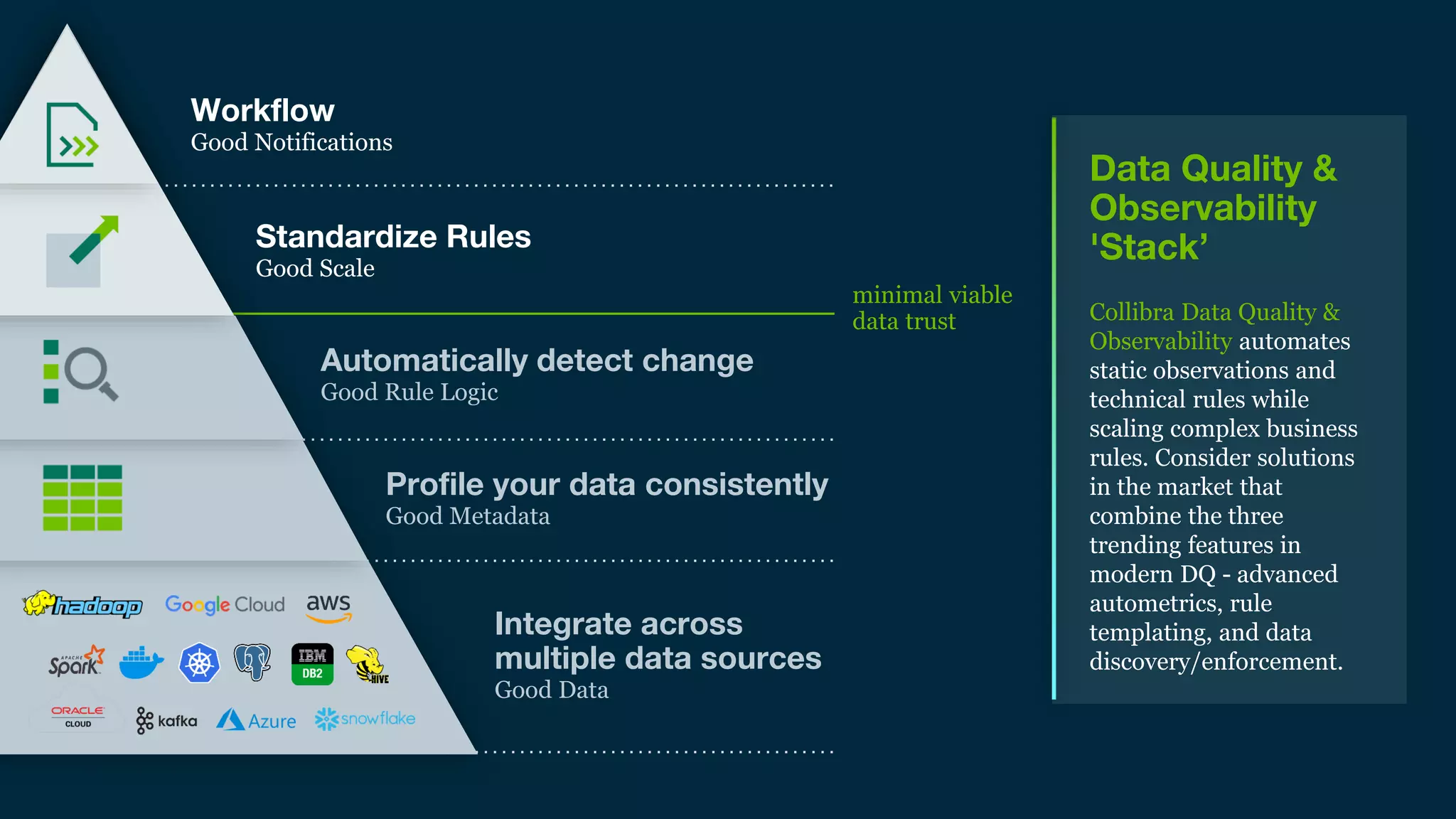 Workflow
Good Notifications

Standardize Rules
Good Scale

minimal viable data trust

Automatically detect change
Good Rule Logic

Profile your data consistently
Good Metadata

hadoop Google Cloud aws
APACHE Spark IBM DB2 HIVE
ORACLE CLOUD kafka Azure snowflake

Integrate across multiple data sources
Good Data

Data Quality & Observability 'Stack'

Collibra Data Quality & Observability automates static observations and technical rules while scaling complex business rules. Consider solutions in the market that combine the three trending features in modern DQ - advanced autometrics, rule templating, and data discovery/enforcement.